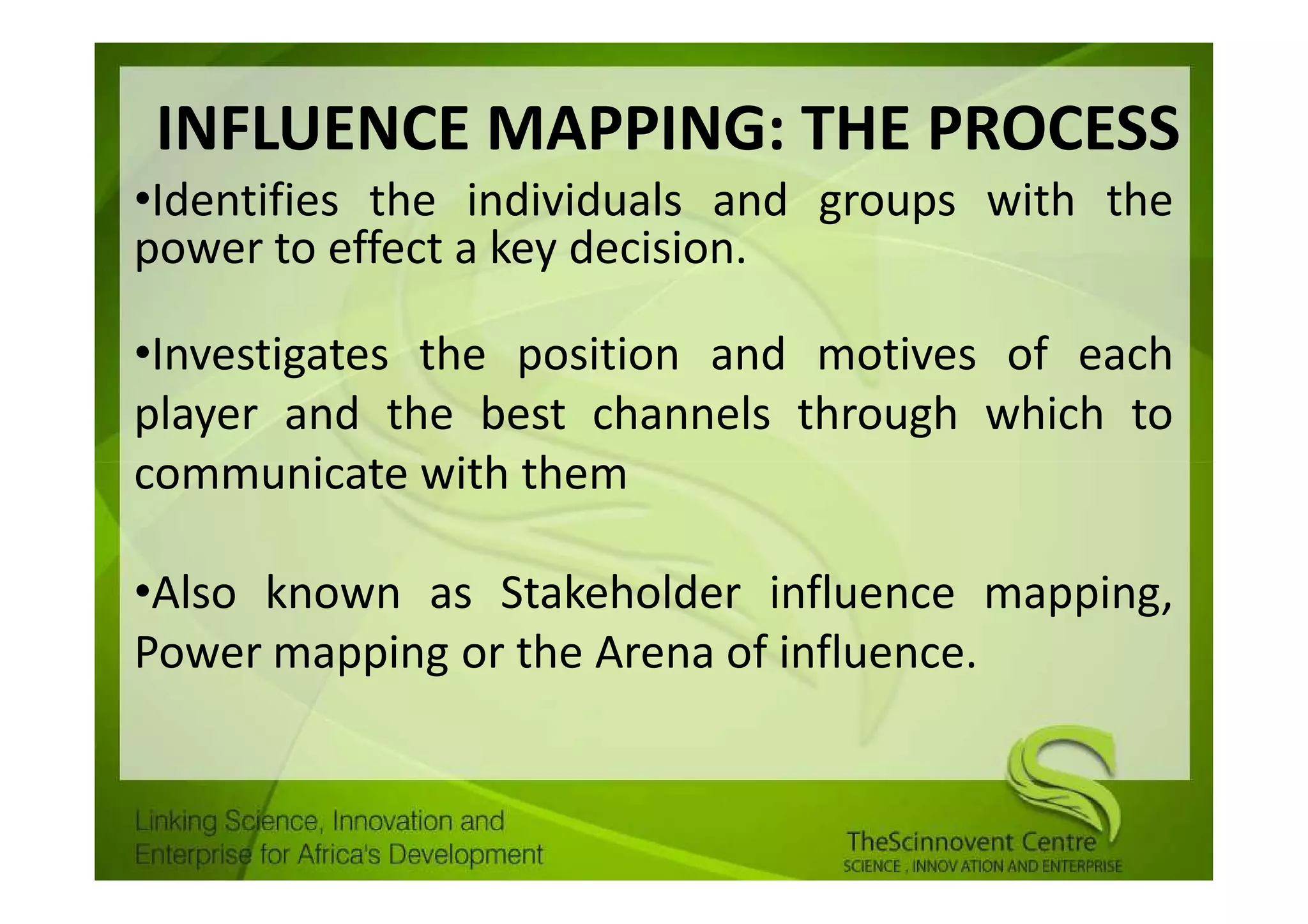 INFLUENCE MAPPING: THE PROCESS

•Identifies the individuals and groups with the power to effect a key decision.

•Investigates the position and motives of each player and the best channels through which to communicate with them

•Also known as Stakeholder influence mapping, Power mapping or the Arena of influence.

Linking Science, Innovation and Enterprise for Africa's Development

TheScinnovent Centre
SCIENCE , INNOV ATION AND ENTERPRISE